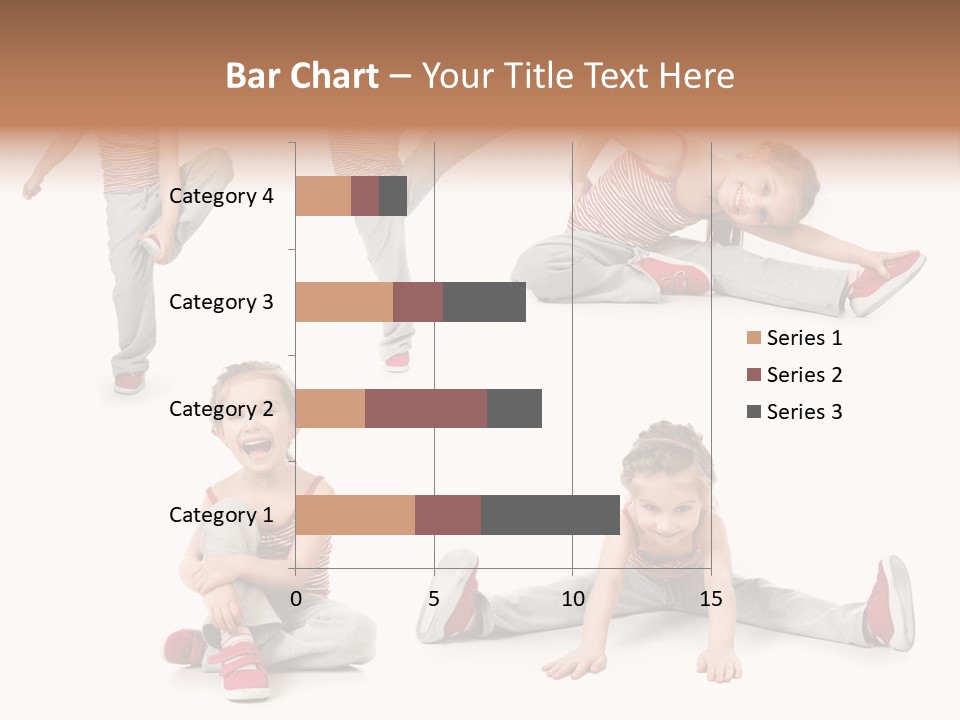 Bar Chart – Your Title Text Here

Category 4
Category 3
Category 2
Category 1

0
5
10
15

Series 1
Series 2
Series 3